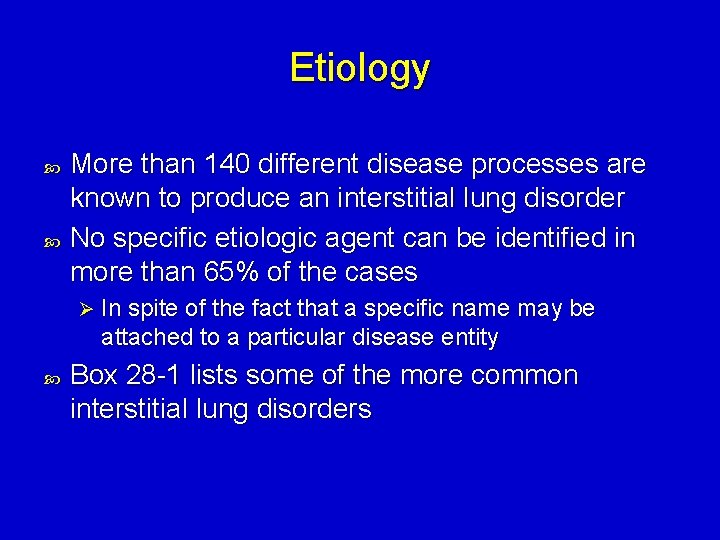 Etiology

More than 140 different disease processes are known to produce an interstitial lung disorder

No specific etiologic agent can be identified in more than 65% of the cases

In spite of the fact that a specific name may be attached to a particular disease entity

Box 28-1 lists some of the more common interstitial lung disorders